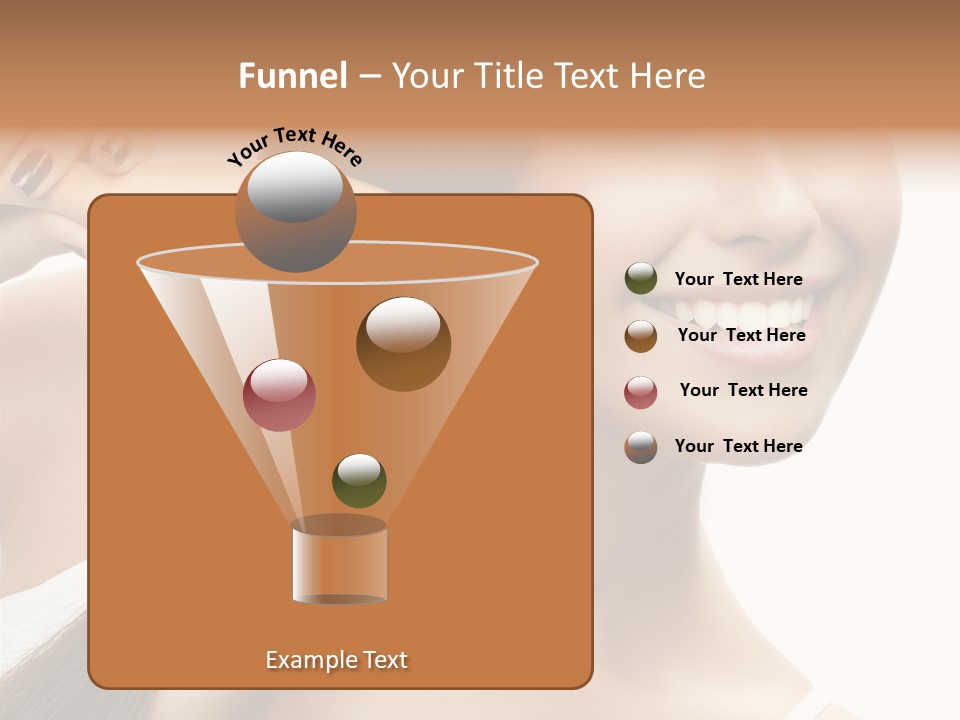 Funnel – Your Title Text Here

Your Text Here

Example Text

Your Text Here

Your Text Here

Your Text Here

Your Text Here